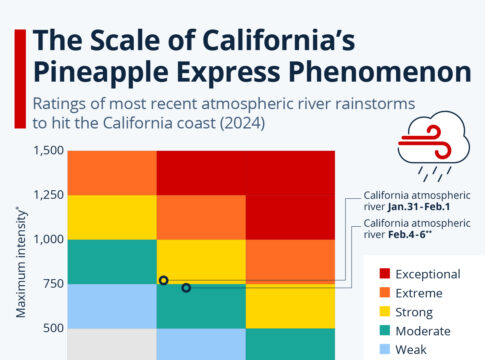 The Scale of California's Pineapple Express Phenomenon

Ratings of most recent atmospheric river rainstorms to hit the California coast (2024)

1,500
1,250
1,000
750
500

Maximum intensity*

California atmospheric river **Jan.31-Feb.1**

California atmospheric river **Feb.4-6****

Exceptional
Extreme
Strong
Moderate
Weak